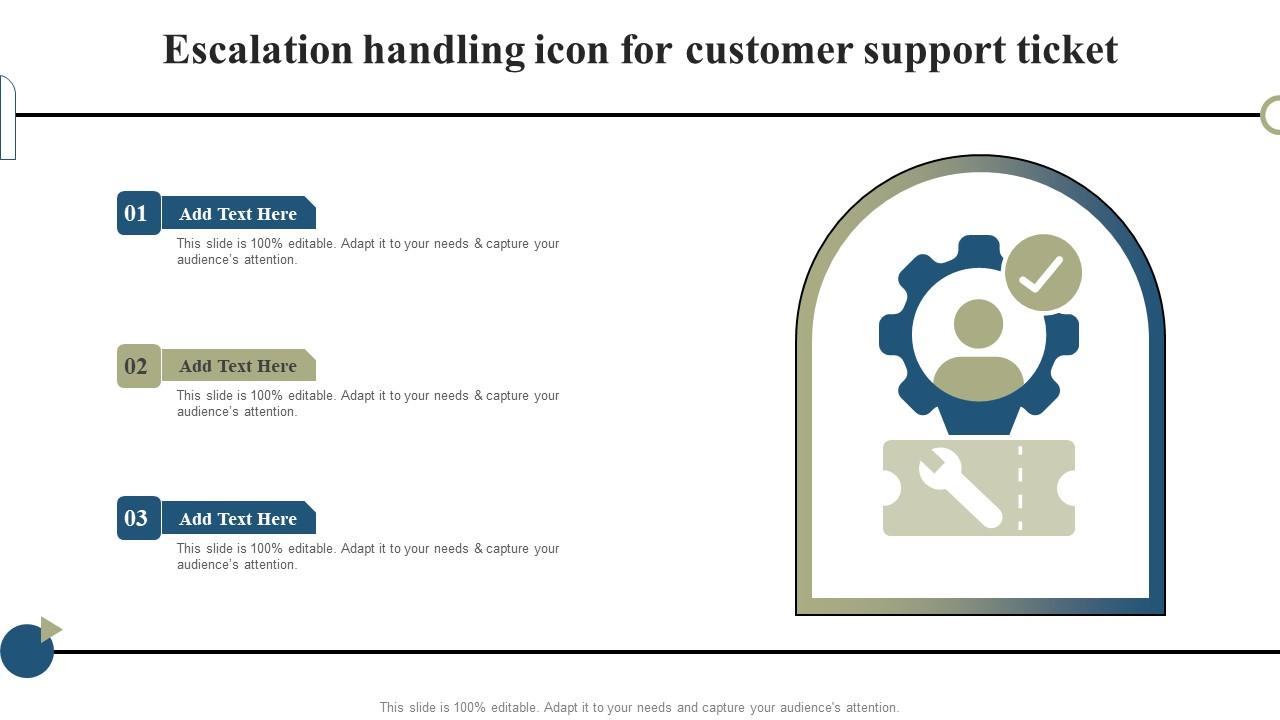 Escalation handling icon for customer support ticket

01
Add Text Here
This slide is 100% editable. Adapt it to your needs & capture your audience's attention.

02
Add Text Here
This slide is 100% editable. Adapt it to your needs & capture your audience's attention.

03
Add Text Here
This slide is 100% editable. Adapt it to your needs & capture your audience's attention.

This slide is 100% editable. Adapt it to your needs and capture your audience's attention.